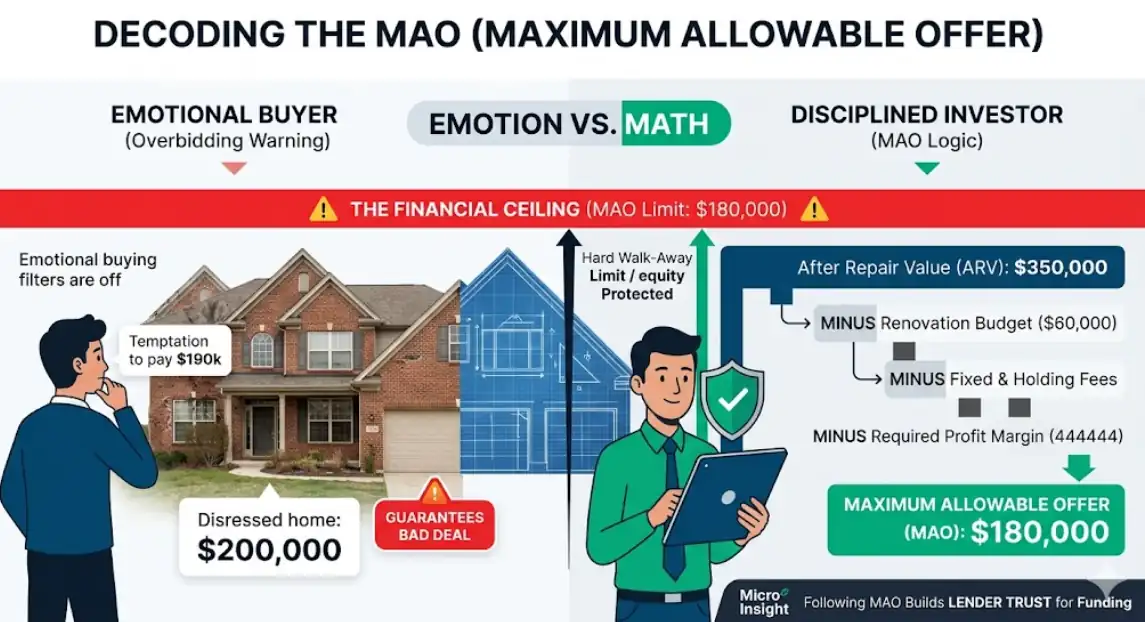 DECODING THE MAO (MAXIMUM ALLOWABLE OFFER)

EMOTIONAL BUYER
(Overbidding Warning)

EMOTION VS. MATH

DISCIPLINED INVESTOR
(MAO Logic)

THE FINANCIAL CEILING (MAO Limit: $180,000)

Emotional buying filters are off

Temptation to pay $190k

Disressed home: $200,000

GUARANTEES BAD DEAL

Hard Walk-Away Limit / equity Protected

After Repair Value (ARV): $350,000

MINUS Renovation Budget ($60,000)

MINUS Fixed & Holding Fees

MINUS Required Profit Margin (444444)

MAXIMUM ALLOWABLE OFFER (MAO): $180,000

Micro Insight

Following MAO Builds LENDER TRUST for Funding